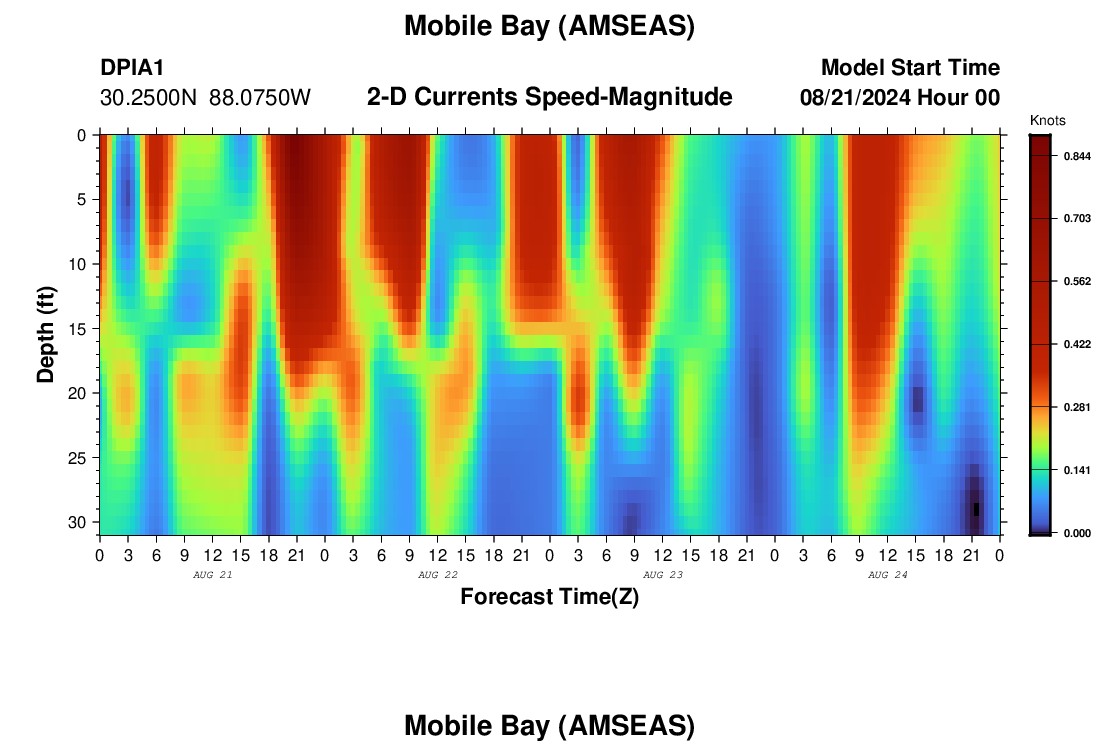 Mobile Bay (AMSEAS)

DPIA1
30.2500N 88.0750W

2-D Currents Speed-Magnitude

Model Start Time
08/21/2024 Hour 00

Knots
0.844
0.703
0.562
0.422
0.281
0.141
0.000

Depth (ft)
0
5
10
15
20
25
30

0 3 6 9 12 15 18 21 0 3 6 9 12 15 18 21 0 3 6 9 12 15 18 21 0 3 6 9 12 15 18 21 0
AUG 21
AUG 22
AUG 23
AUG 24

Forecast Time(Z)

Mobile Bay (AMSEAS)